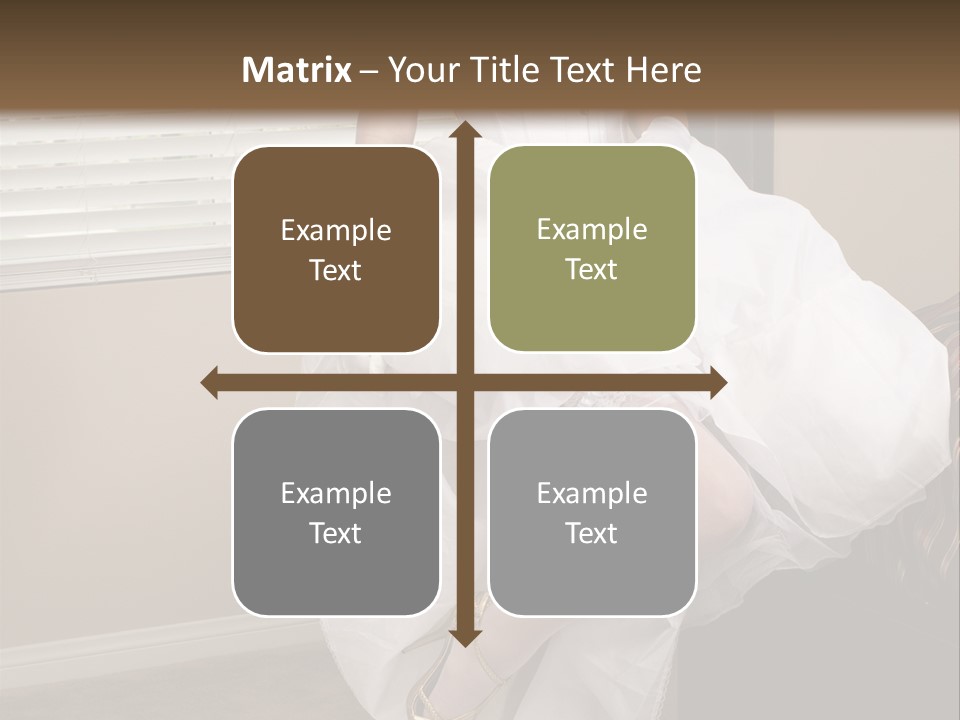 Matrix – Your Title Text Here

Example Text

Example Text

Example Text

Example Text